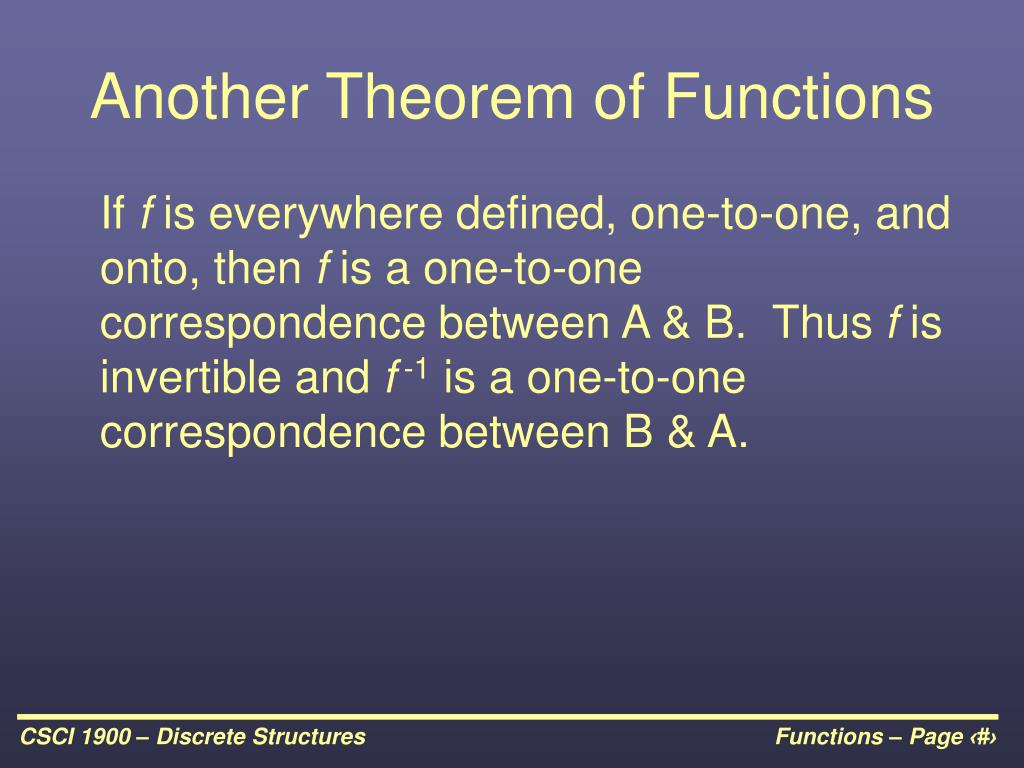 Another Theorem of Functions

If $f$ is everywhere defined, one-to-one, and onto, then $f$ is a one-to-one correspondence between A & B. Thus $f$ is invertible and $f^{-1}$ is a one-to-one correspondence between B & A.

CSCI 1900 – Discrete Structures

Functions – Page ‹#›